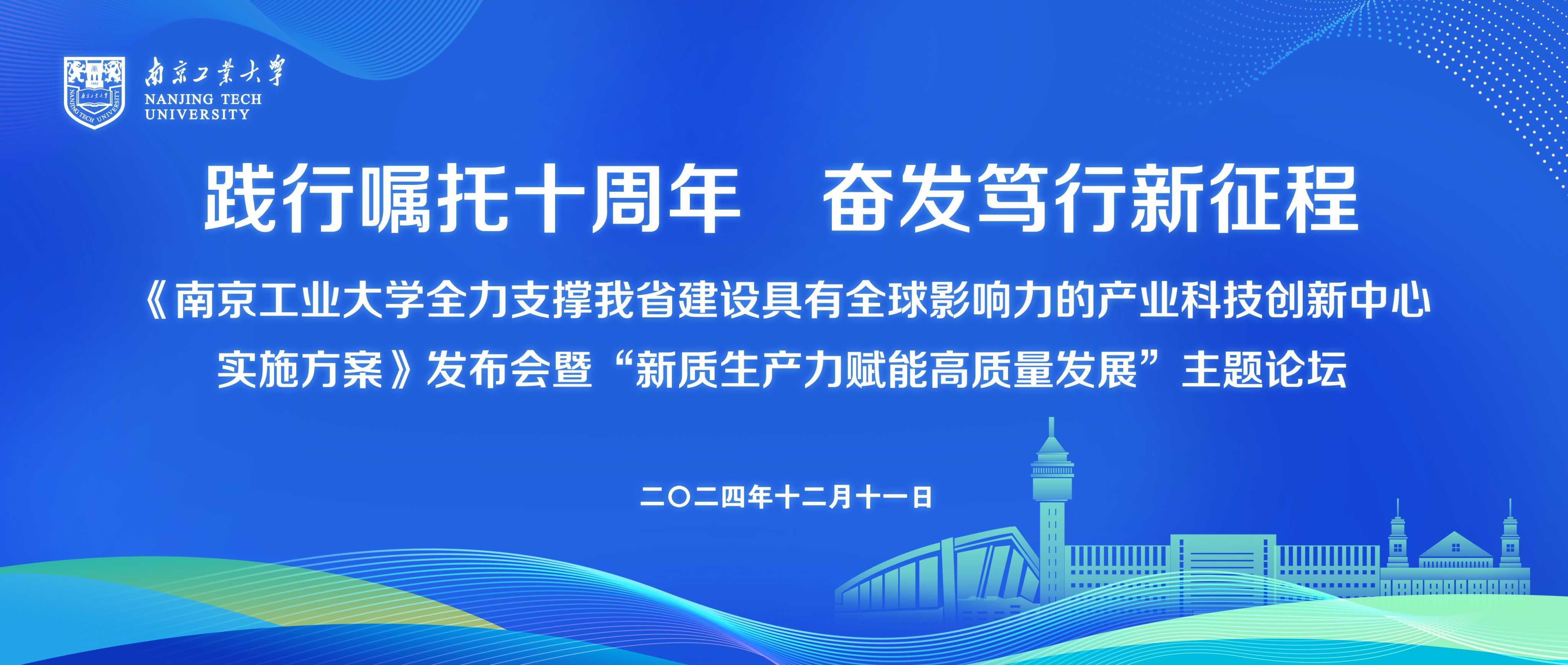 南京工业大学
NANJING TECH UNIVERSITY

践行嘱托十周年　奋发笃行新征程

《南京工业大学全力支撑我省建设具有全球影响力的产业科技创新中心实施方案》发布会暨“新质生产力赋能高质量发展”主题论坛

二〇二四年十二月十一日